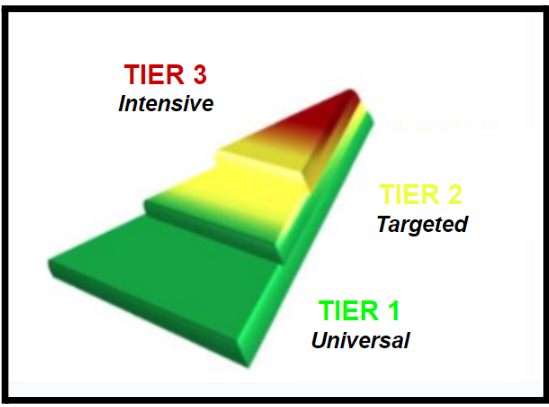 TIER 3
Intensive

TIER 2
Targeted

TIER 1
Universal